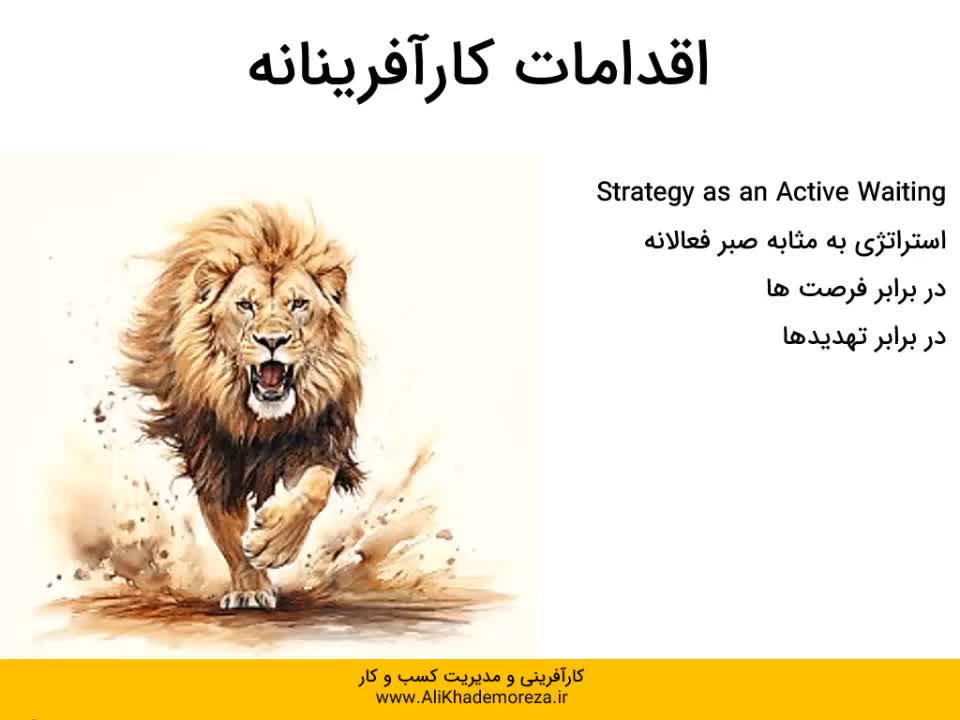 اقدامات کارآفرینانه

Strategy as an Active Waiting

استراتژی به مثابه صبر فعالانه

در برابر فرصت ها

در برابر تهدیدها

کارآفرینی و مدیریت کسب و کار
www.AliKhademoreza.ir